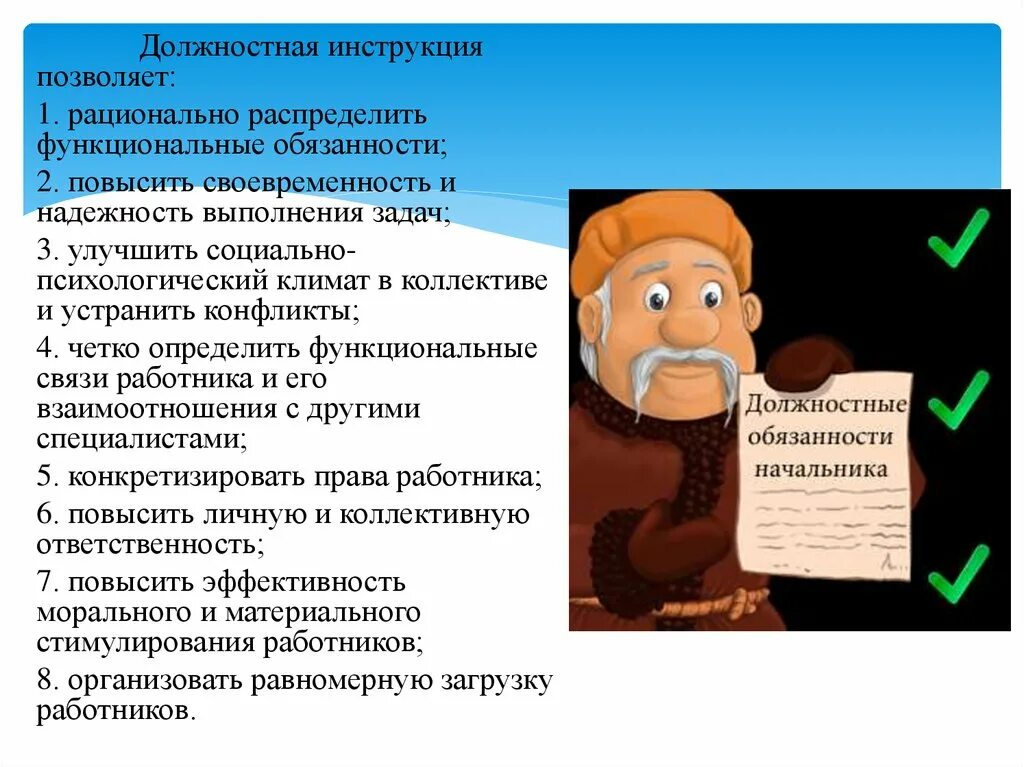 Должностная инструкция позволяет:

1. рационально распределить функциональные обязанности;

2. повысить своевременность и надежность выполнения задач;

3. улучшить социально-психологический климат в коллективе и устранить конфликты;

4. четко определить функциональные связи работника и его взаимоотношения с другими специалистами;

5. конкретизировать права работника;

6. повысить личную и коллективную ответственность;

7. повысить эффективность морального и материального стимулирования работников;

8. организовать равномерную загрузку работников.

Должностные обязанности начальника